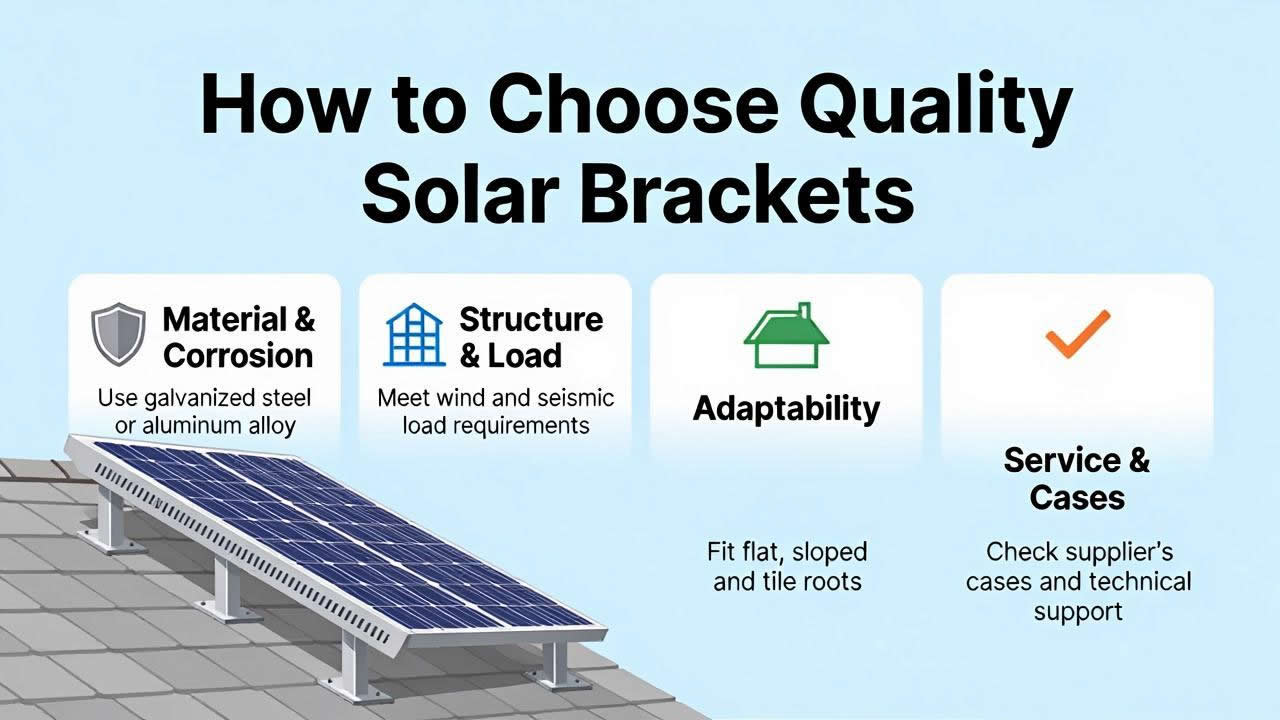 How to Choose Quality Solar Brackets

Material & Corrosion

Use galvanized steel or aluminum alloy

Structure & Load

Meet wind and seismic load requirements

Adaptability

Fit flat, sloped and tile roots

Service & Cases

Check supplier's cases and technical support